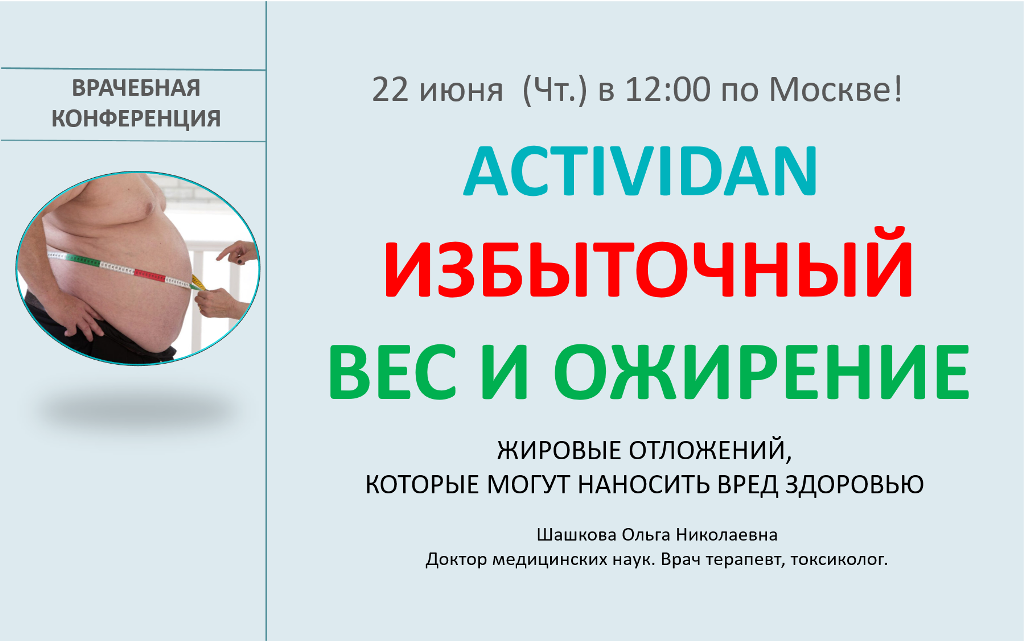 ВРАЧЕБНАЯ КОНФЕРЕНЦИЯ

22 июня (Чт.) в 12:00 по Москве!

ACTIVIDAN

ИЗБЫТОЧНЫЙ

ВЕС И ОЖИРЕНИЕ

ЖИРОВЫЕ ОТЛОЖЕНИЙ,
КОТОРЫЕ МОГУТ НАНОСИТЬ ВРЕД ЗДОРОВЬЮ

Шашкова Ольга Николаевна
Доктор медицинских наук. Врач терапевт, токсиколог.